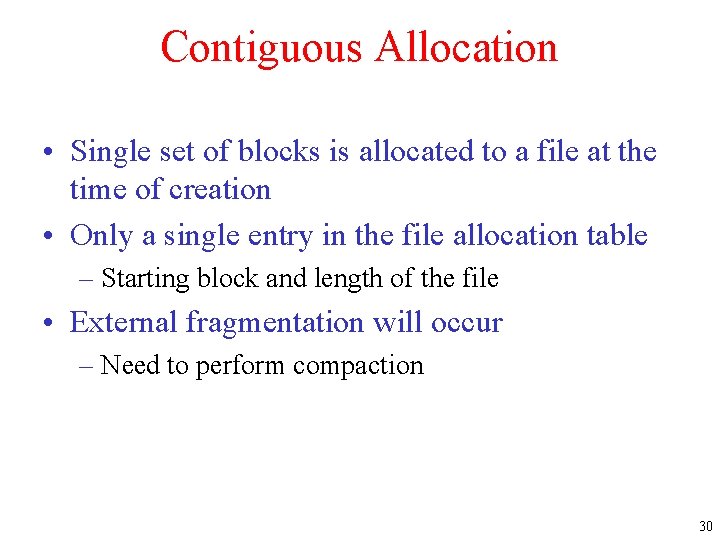 Contiguous Allocation

• Single set of blocks is allocated to a file at the time of creation

• Only a single entry in the file allocation table

– Starting block and length of the file

• External fragmentation will occur

– Need to perform compaction

30